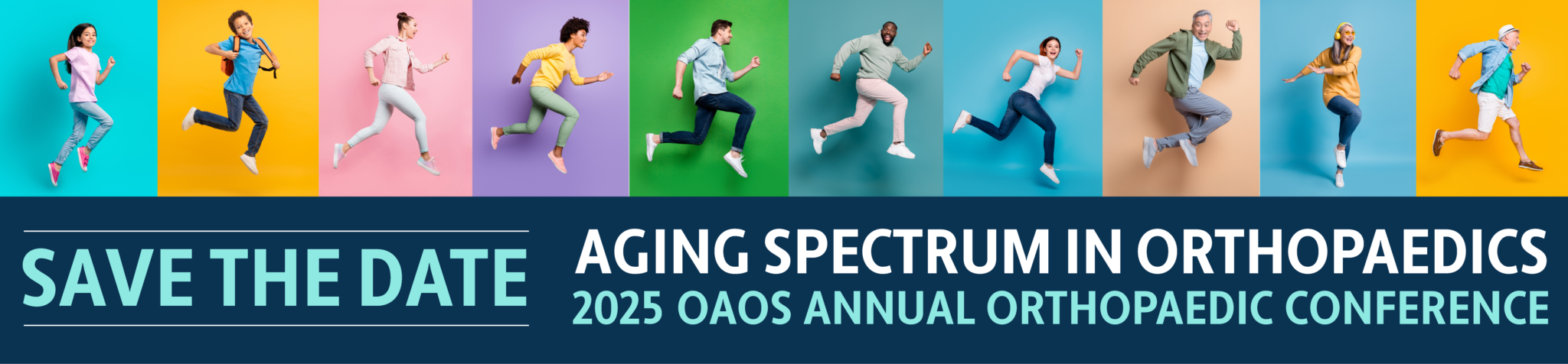 SAVE THE DATE

AGING SPECTRUM IN ORTHOPAEDICS
2025 OAOS ANNUAL ORTHOPAEDIC CONFERENCE